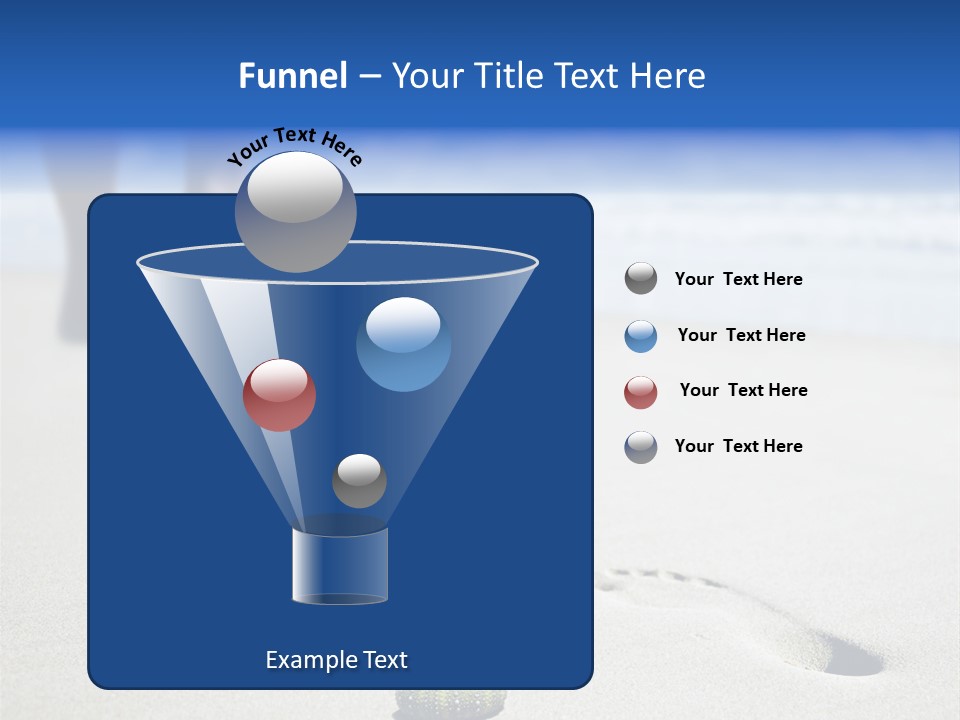 Funnel – Your Title Text Here

Your Text Here

Your Text Here

Your Text Here

Your Text Here

Your Text Here

Example Text